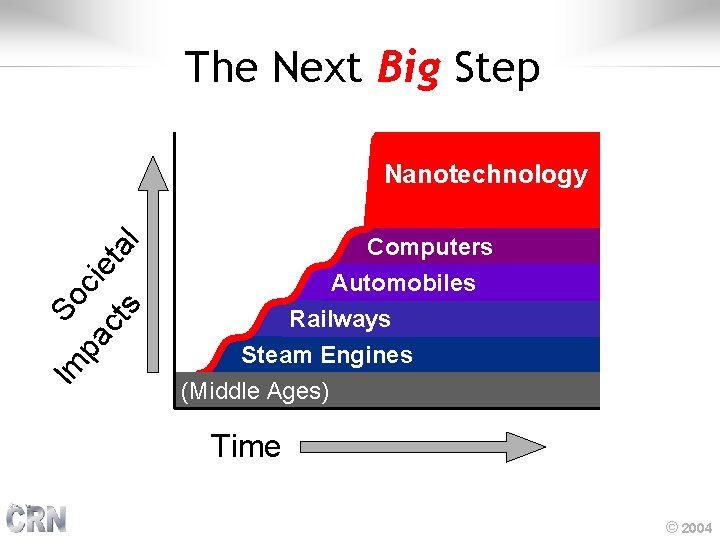 The Next Big Step

Societal Impacts

Nanotechnology
Computers
Automobiles
Railways
Steam Engines
(Middle Ages)

Time

CRN

© 2004